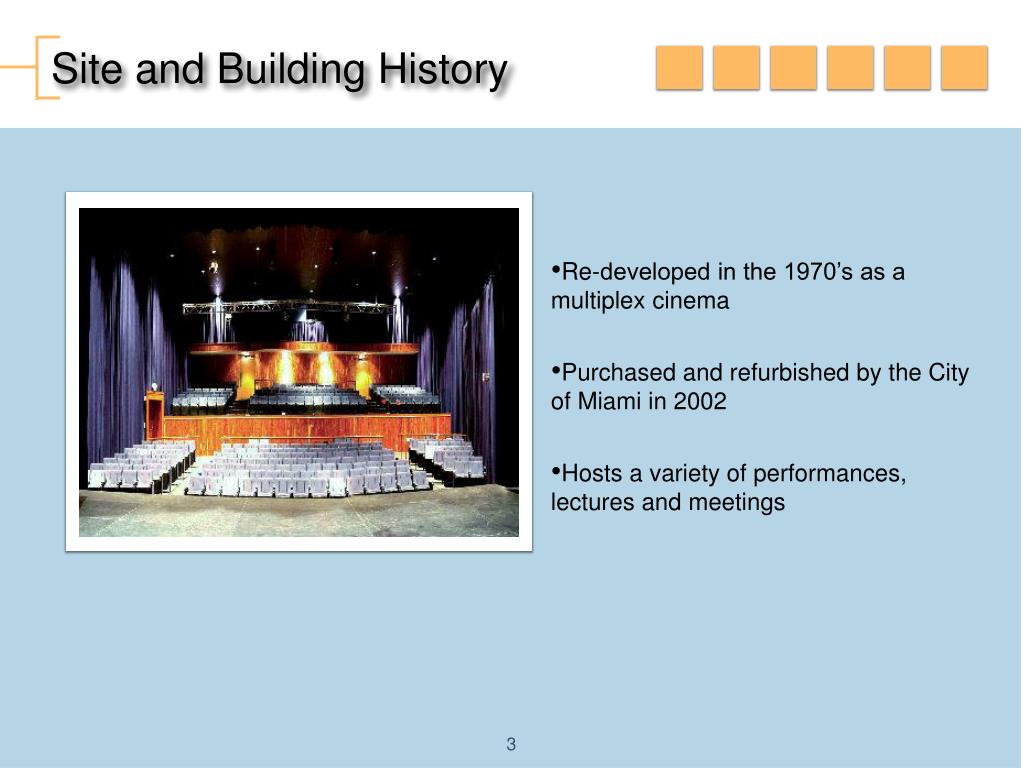 Site and Building History

•Re-developed in the 1970’s as a multiplex cinema

•Purchased and refurbished by the City of Miami in 2002

•Hosts a variety of performances, lectures and meetings

3